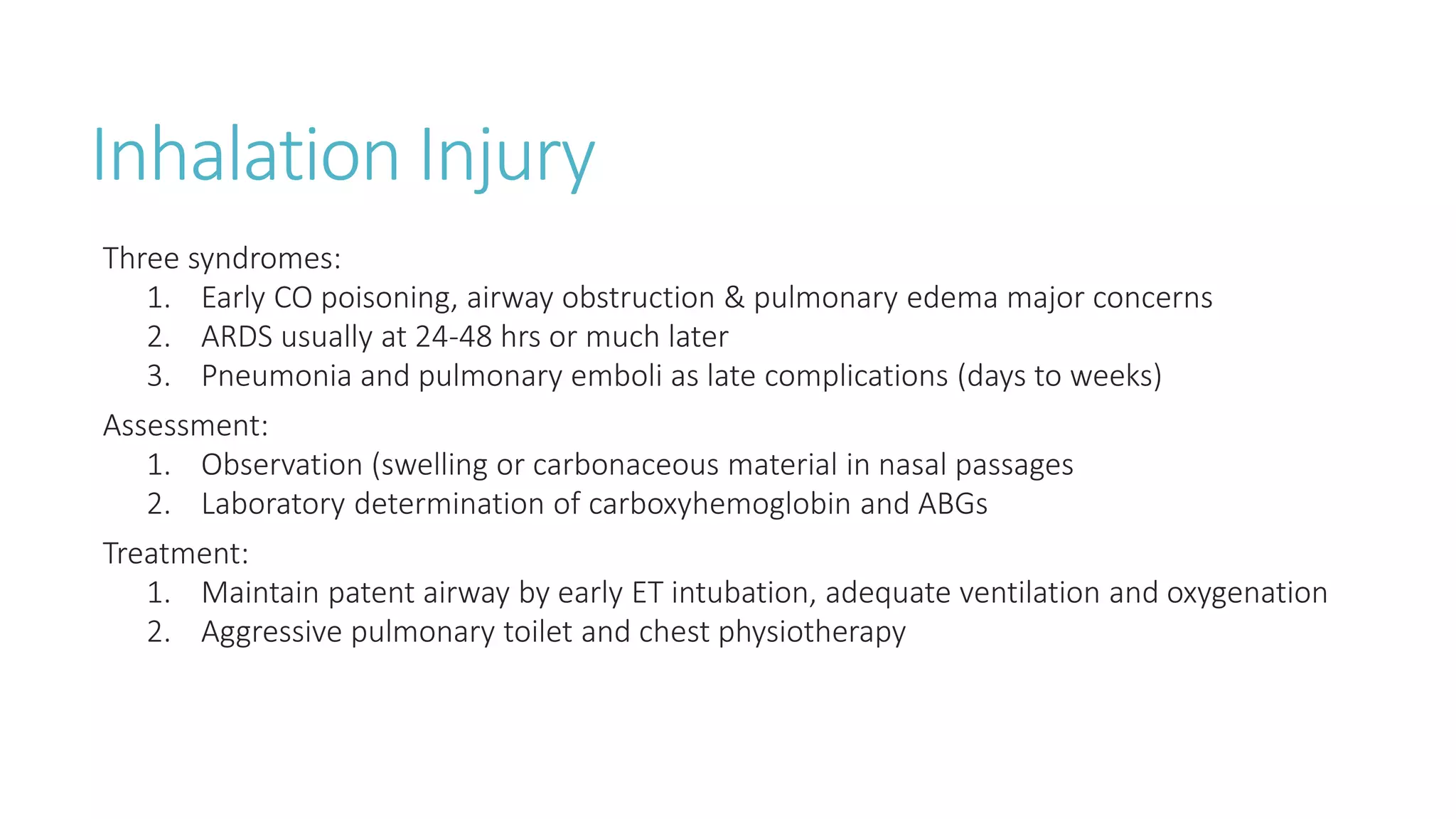 Inhalation Injury

Three syndromes:
1. Early CO poisoning, airway obstruction & pulmonary edema major concerns
2. ARDS usually at 24-48 hrs or much later
3. Pneumonia and pulmonary emboli as late complications (days to weeks)

Assessment:
1. Observation (swelling or carbonaceous material in nasal passages
2. Laboratory determination of carboxyhemoglobin and ABGs

Treatment:
1. Maintain patent airway by early ET intubation, adequate ventilation and oxygenation
2. Aggressive pulmonary toilet and chest physiotherapy